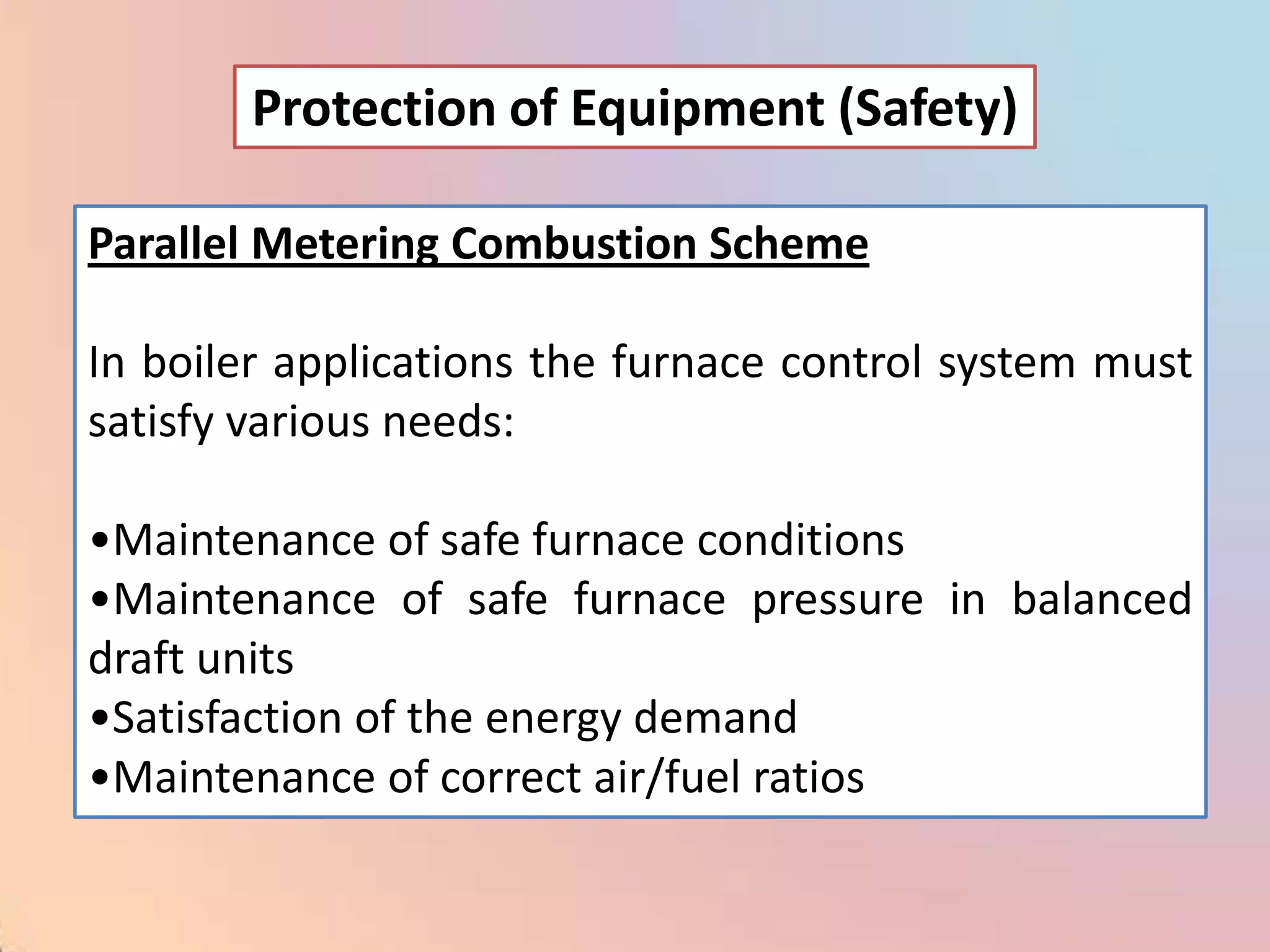 Protection of Equipment (Safety)

Parallel Metering Combustion Scheme

In boiler applications the furnace control system must satisfy various needs:

•Maintenance of safe furnace conditions
•Maintenance of safe furnace pressure in balanced draft units
•Satisfaction of the energy demand
•Maintenance of correct air/fuel ratios